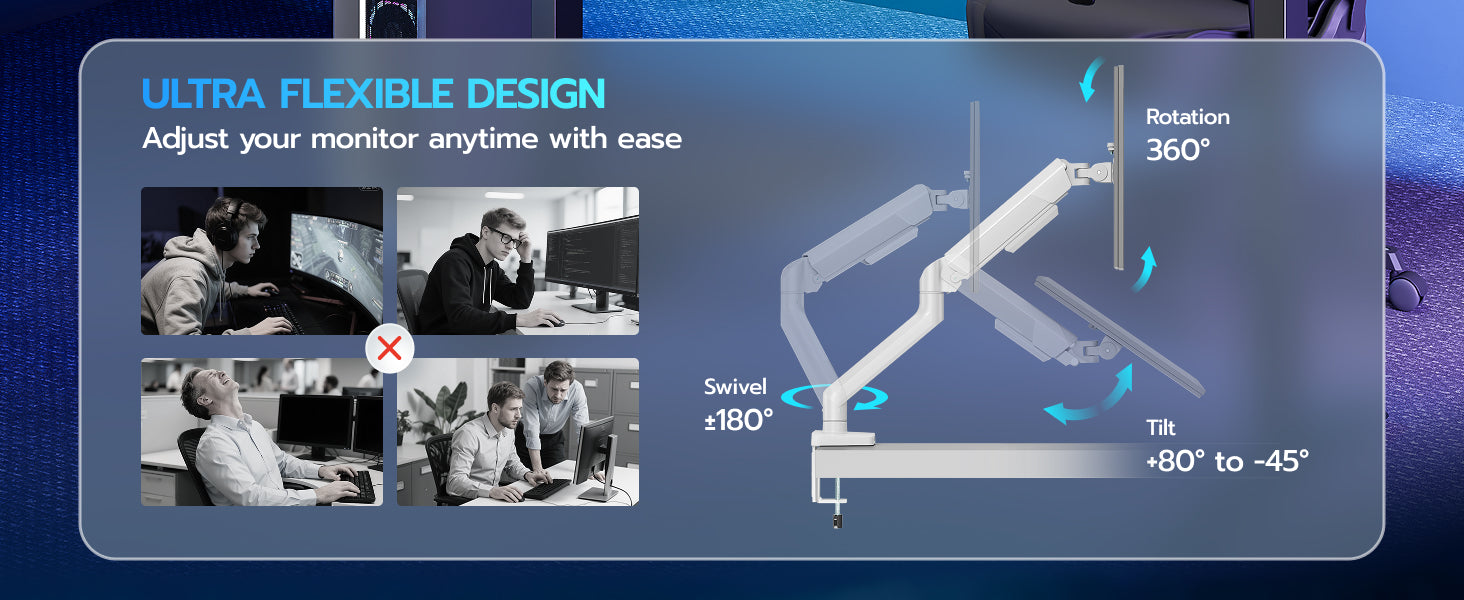 ULTRA FLEXIBLE DESIGN
Adjust your monitor anytime with ease

Rotation
360°

Swivel
±180°

Tilt
+80° to -45°